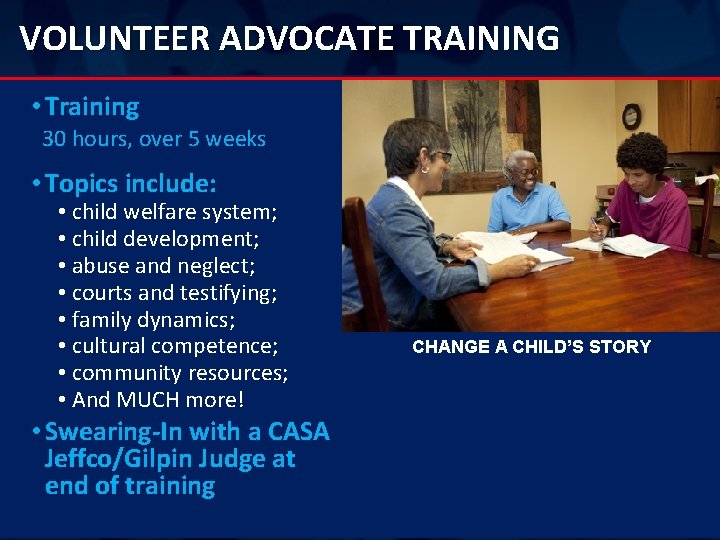 VOLUNTEER ADVOCATE TRAINING

• Training
30 hours, over 5 weeks

• Topics include:
• child welfare system;
• child development;
• abuse and neglect;
• courts and testifying;
• family dynamics;
• cultural competence;
• community resources;
• And MUCH more!

• Swearing-In with a CASA Jeffco/Gilpin Judge at end of training

CHANGE A CHILD'S STORY